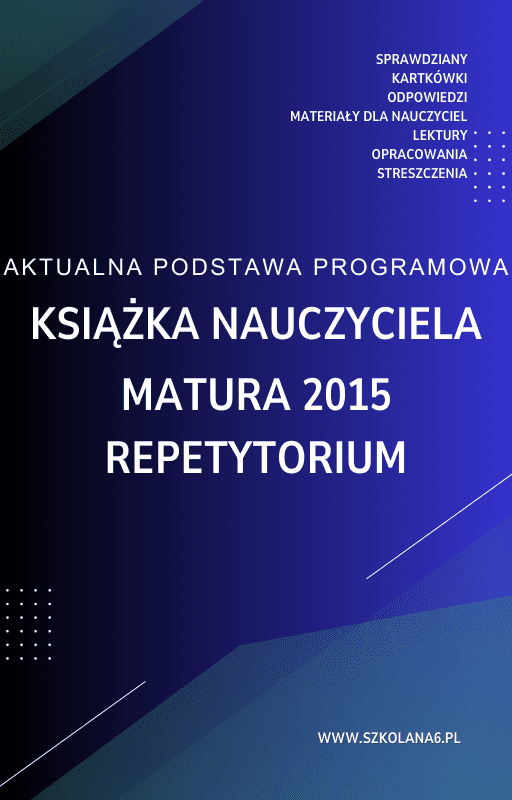 SPRAWDZIANY
KARTKÓWKI
ODPOWIEDZI
MATERIAŁY DLA NAUCZYCIEL
LEKTURY
OPRACOWANIA
STRESZCZENIA

AKTUALNA PODSTAWA PROGRAMOWA

KSIĄŻKA NAUCZYCIELA

MATURA 2015
REPETYTORIUM

WWW.SZKOLANA6.PL